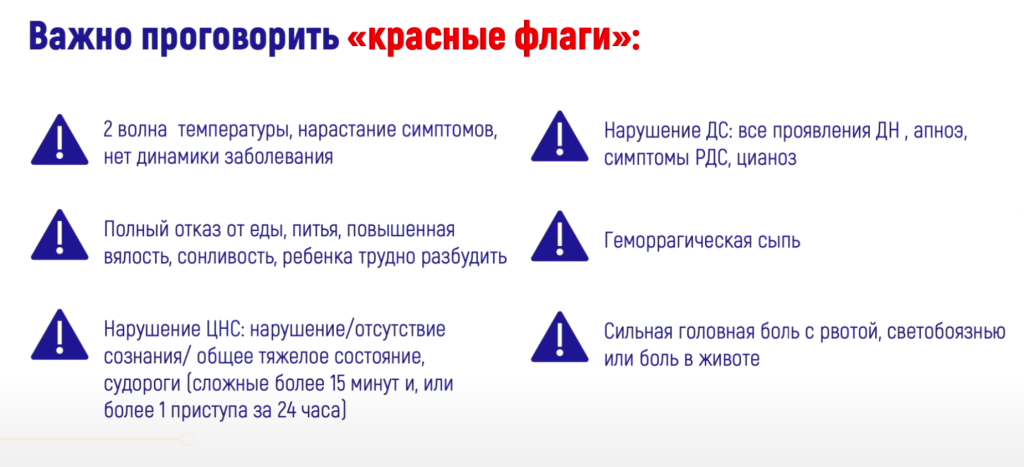 Важно проговорить «красные флаги»:

2 волна температуры, нарастание симптомов, нет динамики заболевания

Полный отказ от еды, питья, повышенная вялость, сонливость, ребенка трудно разбудить

Нарушение ЦНС: нарушение/отсутствие сознания/ общее тяжелое состояние, судороги (сложные более 15 минут и, или более 1 приступа за 24 часа)

Нарушение ДС: все проявления ДН , апноэ, симптомы РДС, цианоз

Геморрагическая сыпь

Сильная головная боль с рвотой, светобоязнью или боль в животе